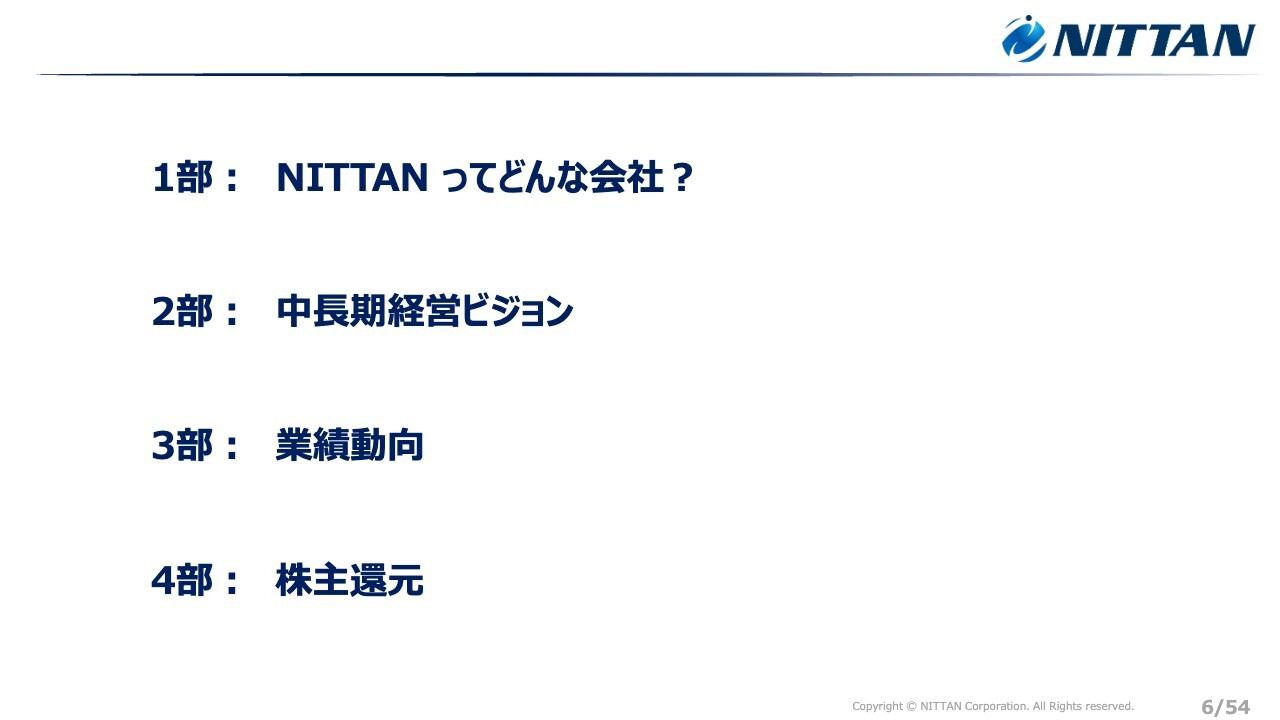 NITTAN

1部： NITTAN ってどんな会社？

2部： 中長期経営ビジョン

3部： 業績動向

4部： 株主還元

Copyright © NITTAN Corporation. All Rights reserved.

6/54